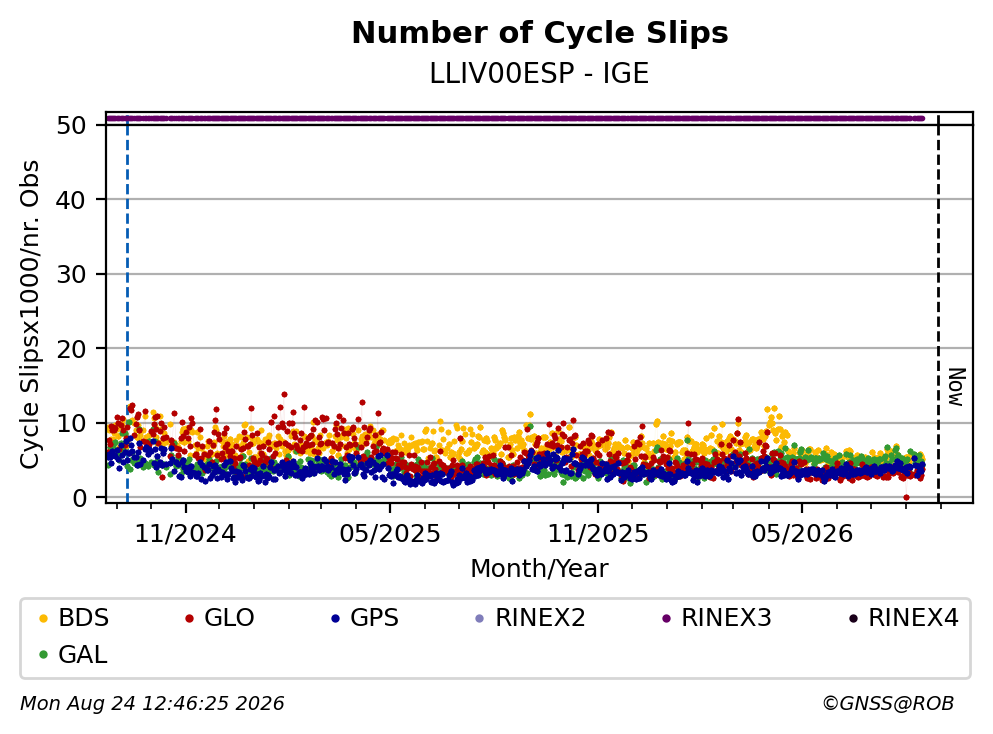 Number of Cycle Slips
LLIV00ESP - IGE

Cycle Slipsx1000/nr. Obs
50
40
30
20
10
0

Now

11/2024
05/2025
11/2025
05/2026
Month/Year

BDS
GLO
GPS
RINEX2
RINEX3
RINEX4
GAL

Mon Aug 24 12:46:25 2026
©GNSS@ROB